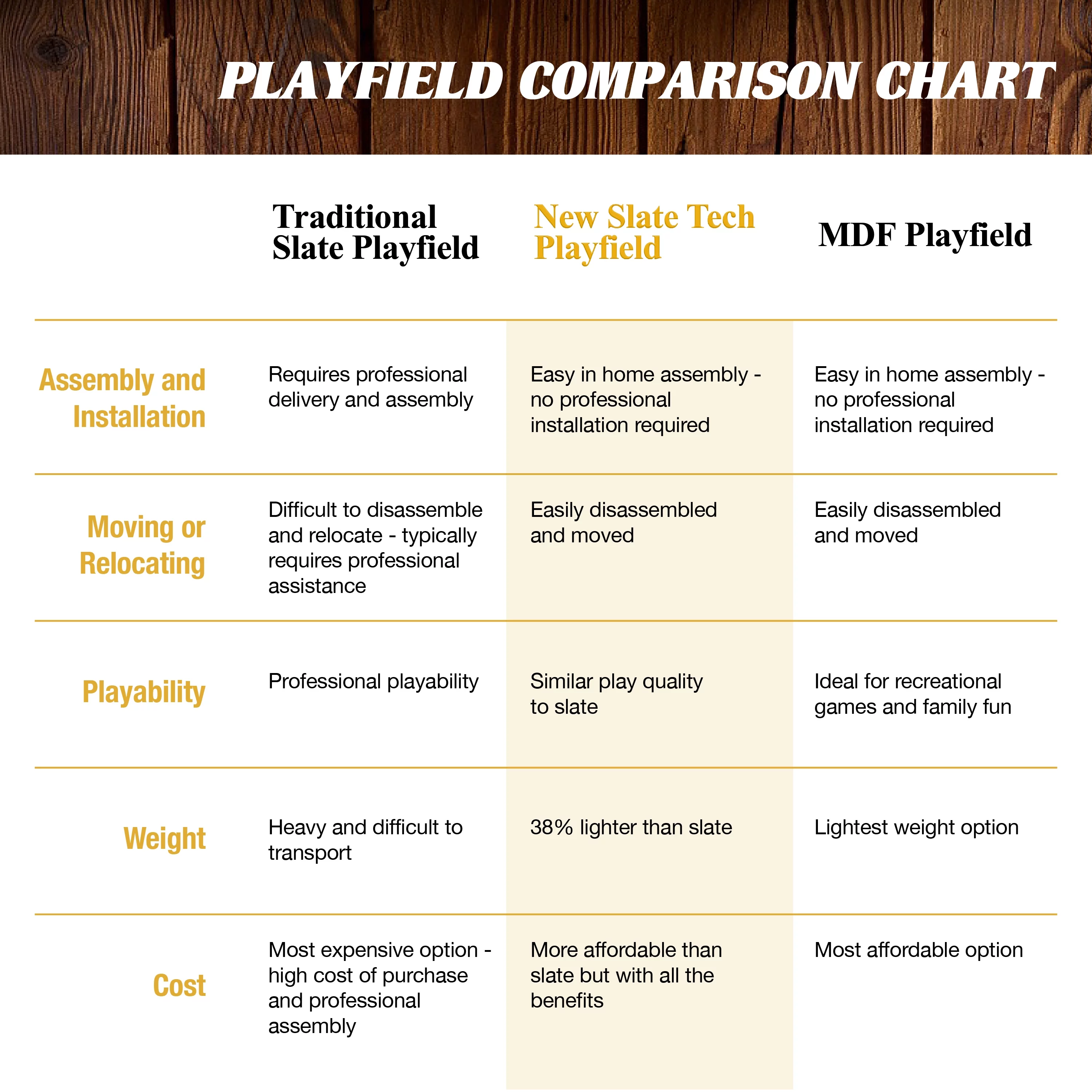 PLAYFIELD COMPARISON CHART

| | Traditional Slate Playfield | New Slate Tech Playfield | MDF Playfield |
|---|---|---|---|
| Assembly and Installation | Requires professional delivery and assembly | Easy in home assembly - no professional installation required | Easy in home assembly - no professional installation required |
| Moving or Relocating | Difficult to disassemble and relocate - typically requires professional assistance | Easily disassembled and moved | Easily disassembled and moved |
| Playability | Professional playability | Similar play quality to slate | Ideal for recreational games and family fun |
| Weight | Heavy and difficult to transport | 38% lighter than slate | Lightest weight option |
| Cost | Most expensive option - high cost of purchase and professional assembly | More affordable than slate but with all the benefits | Most affordable option |